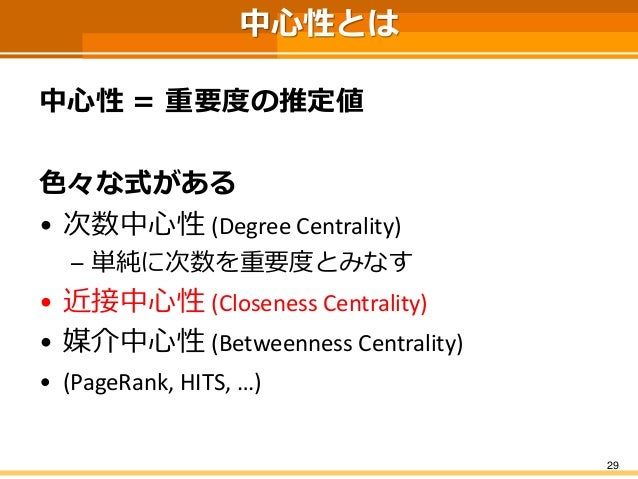 中心性とは

中心性 = 重要度の推定値

色々な式がある

• 次数中心性 (Degree Centrality)
– 単純に次数を重要度とみなす
• 近接中心性 (Closeness Centrality)
• 媒介中心性 (Betweenness Centrality)
• (PageRank, HITS, …)

29